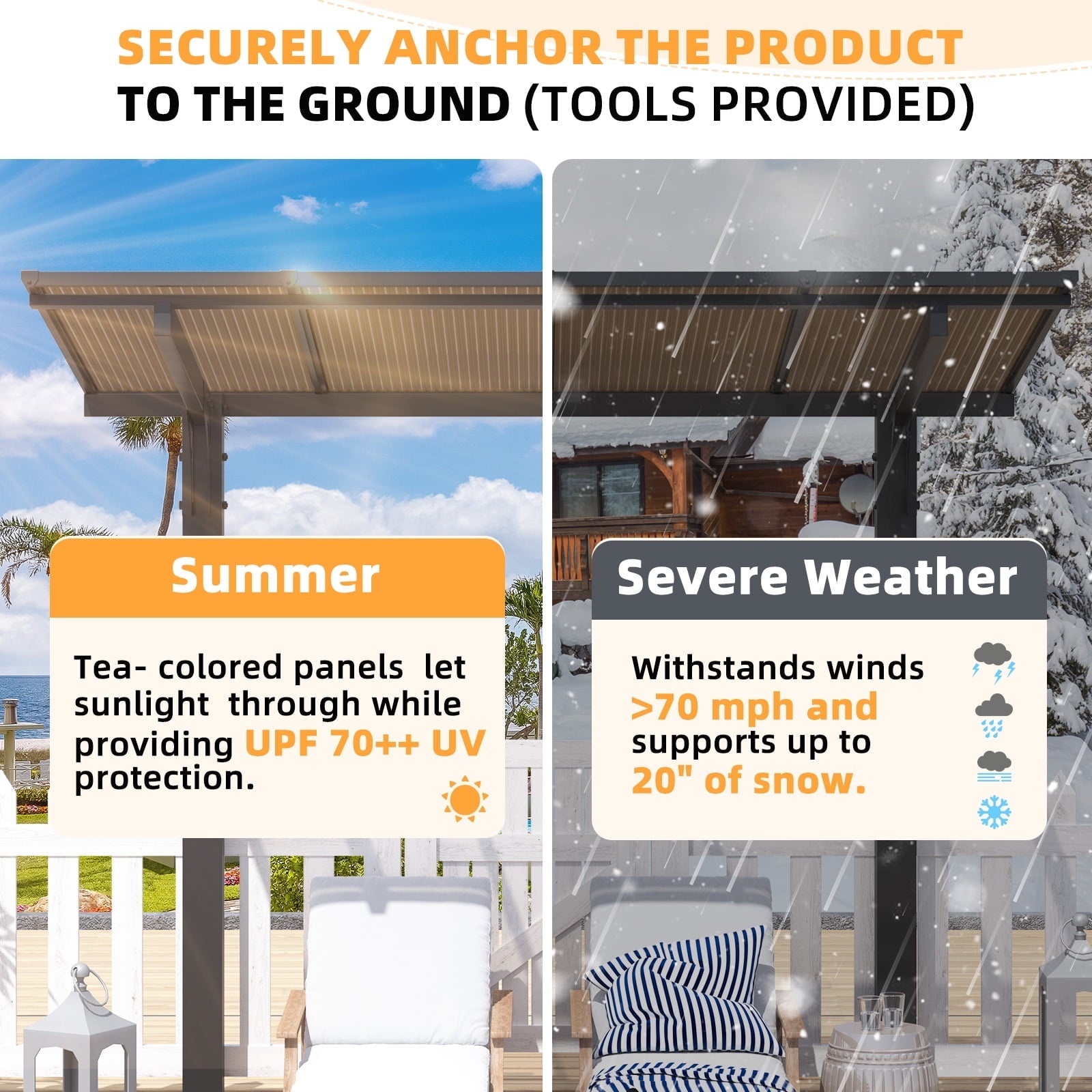 SECURELY ANCHOR THE PRODUCT
TO THE GROUND (TOOLS PROVIDED)

Summer

Tea- colored panels let sunlight through while providing UPF 70++ UV protection.

Severe Weather

Withstands winds >70 mph and supports up to 20" of snow.